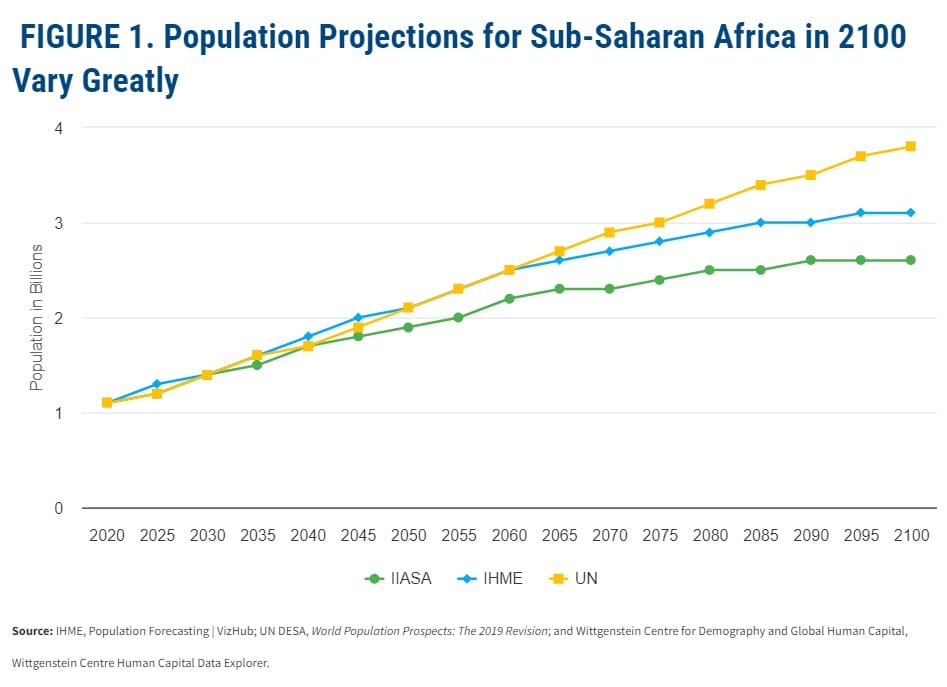 FIGURE 1. Population Projections for Sub-Saharan Africa in 2100 Vary Greatly

Population in Billions

4
3
2
1
0

2020 2025 2030 2035 2040 2045 2050 2055 2060 2065 2070 2075 2080 2085 2090 2095 2100

IIASA IHME UN

Source: IHME, Population Forecasting | VizHub; UN DESA, World Population Prospects: The 2019 Revision; and Wittgenstein Centre for Demography and Global Human Capital, Wittgenstein Centre Human Capital Data Explorer.